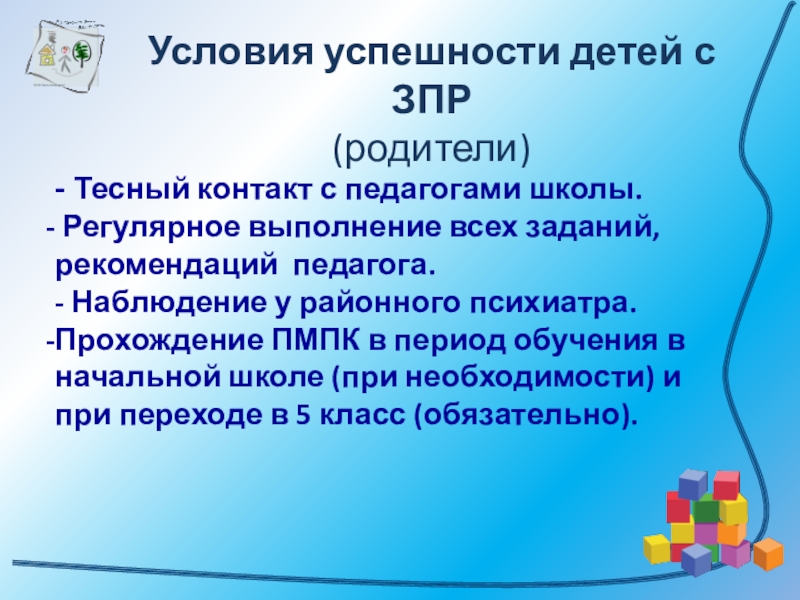 Условия успешности детей с ЗПР
(родители)

- Тесный контакт с педагогами школы.

- Регулярное выполнение всех заданий, рекомендаций педагога.

- Наблюдение у районного психиатра.

-Прохождение ПМПК в период обучения в начальной школе (при необходимости) и при переходе в 5 класс (обязательно).